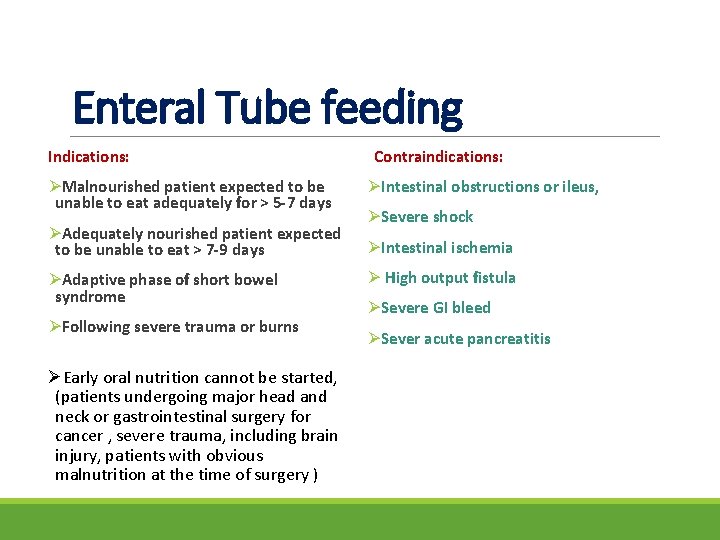 Enteral Tube feeding

Indications:

➢Malnourished patient expected to be unable to eat adequately for > 5-7 days

➢Adequately nourished patient expected to be unable to eat > 7-9 days

➢Adaptive phase of short bowel syndrome

➢Following severe trauma or burns

➢ Early oral nutrition cannot be started, (patients undergoing major head and neck or gastrointestinal surgery for cancer , severe trauma, including brain injury, patients with obvious malnutrition at the time of surgery )

Contraindications:

➢Intestinal obstructions or ileus,

➢Severe shock

➢Intestinal ischemia

➢ High output fistula

➢Severe GI bleed

➢Sever acute pancreatitis